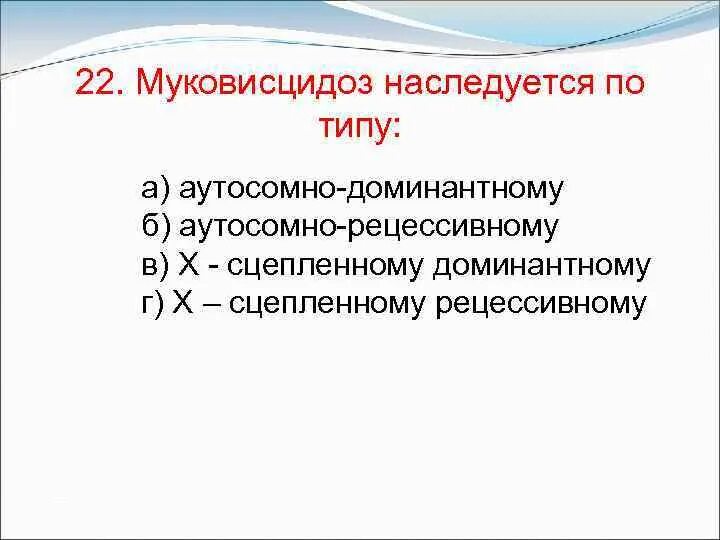 22. Муковисцидоз наследуется по типу:

а) аутосомно-доминантному
б) аутосомно-рецессивному
в) Х - сцепленному доминантному
г) Х – сцепленному рецессивному